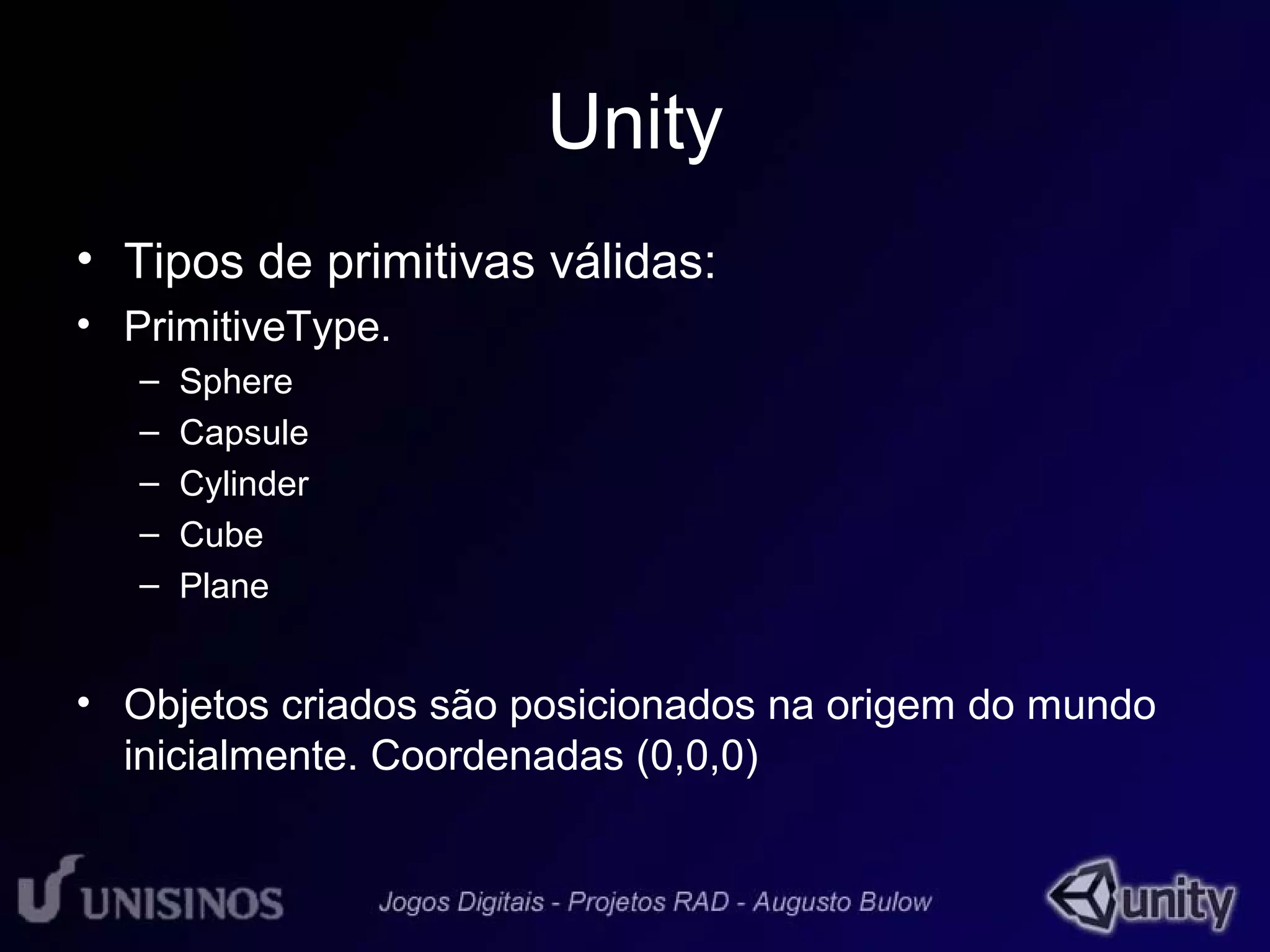 Unity

• Tipos de primitivas válidas:
• PrimitiveType.
– Sphere
– Capsule
– Cylinder
– Cube
– Plane

• Objetos criados são posicionados na origem do mundo inicialmente. Coordenadas (0,0,0)

UNISINOS

Jogos Digitais - Projetos RAD - Augusto Bulow

unity